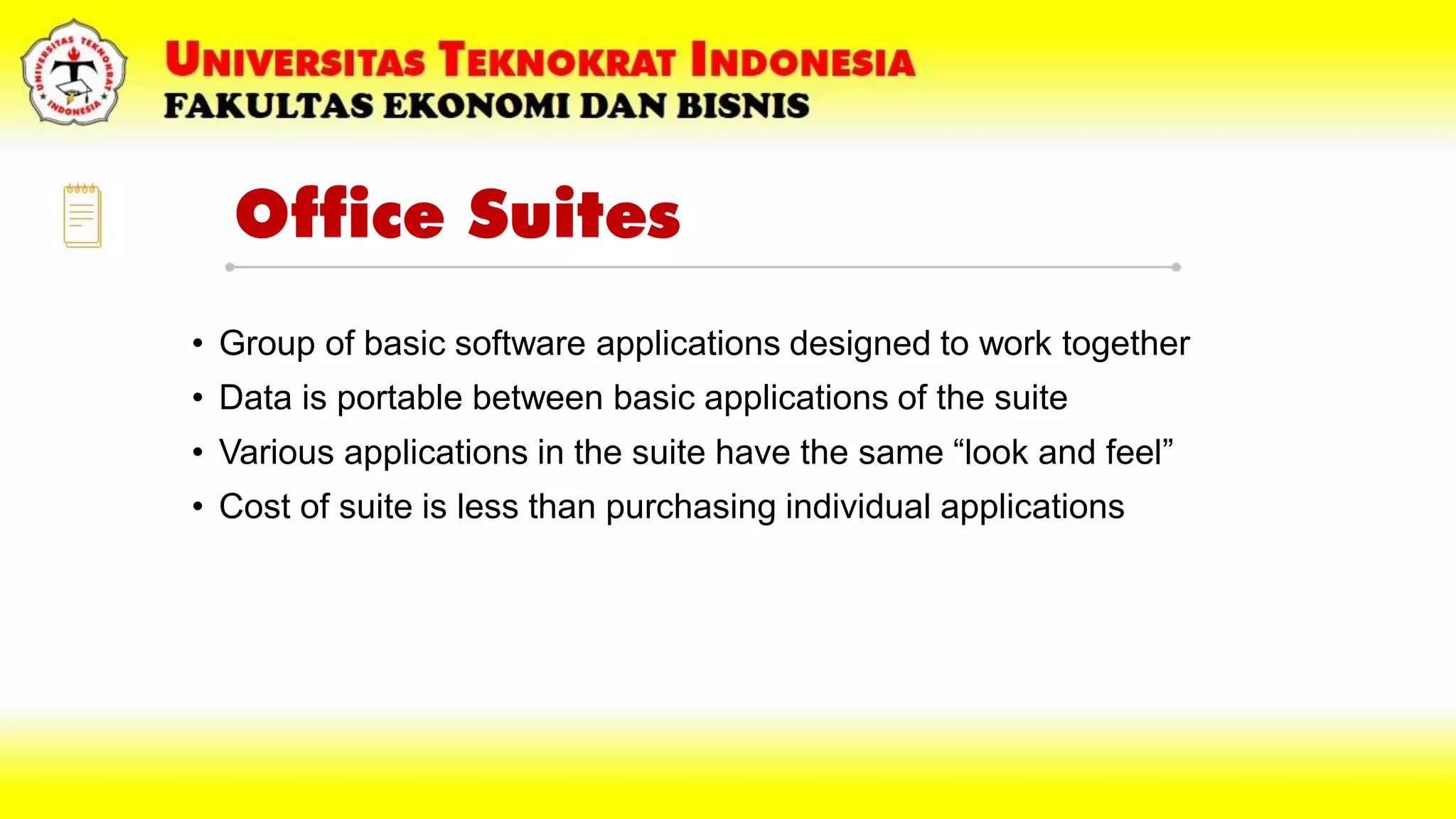 UNIVERSITAS TEKNOKRAT INDONESIA
UNIVERSITAS TEKNOKRAT INDONESIA
FAKULTAS EKONOMI DAN BISNIS

Office Suites

• Group of basic software applications designed to work together
• Data is portable between basic applications of the suite
• Various applications in the suite have the same “look and feel”
• Cost of suite is less than purchasing individual applications